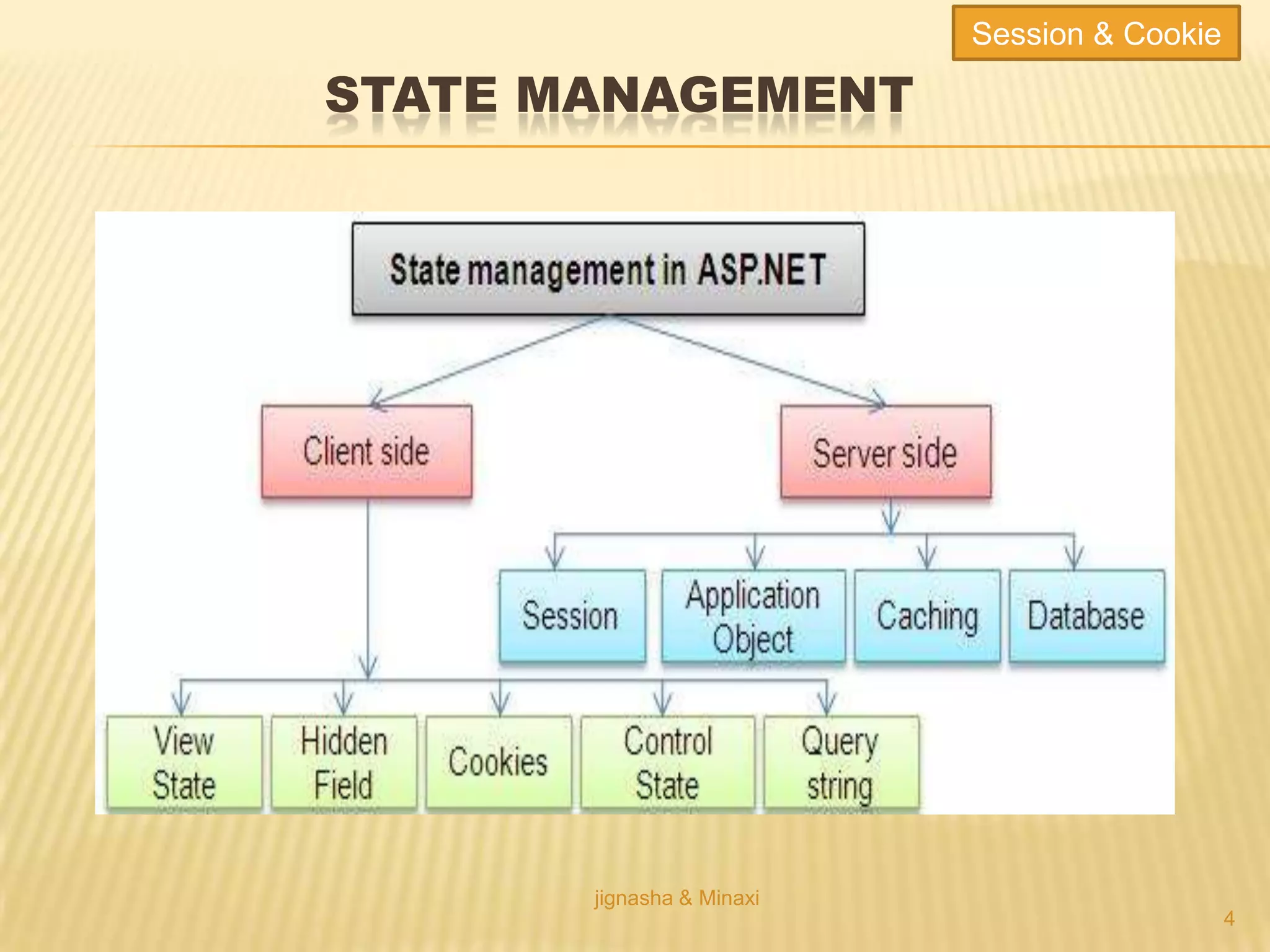 Session & Cookie

STATE MANAGEMENT

State management in ASP.NET

Client side

Server side

Session

Application Object

Caching

Database

View State

Hidden Field

Cookies

Control State

Query string

jignasha & Minaxi

4